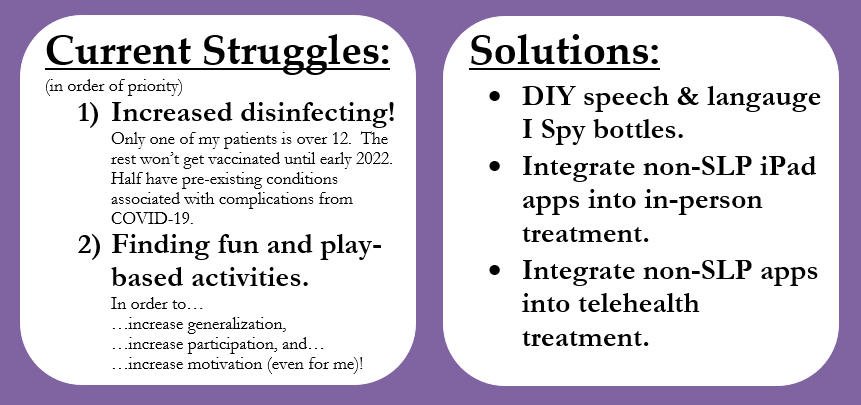 Current Struggles:
(in order of priority)

1) Increased disinfecting!
Only one of my patients is over 12. The rest won't get vaccinated until early 2022. Half have pre-existing conditions associated with complications from COVID-19.

2) Finding fun and play-based activities.
In order to…
…increase generalization,
…increase participation, and…
…increase motivation (even for me)!

Solutions:

• DIY speech & langauge I Spy bottles.
• Integrate non-SLP iPad apps into in-person treatment.
• Integrate non-SLP apps into telehealth treatment.